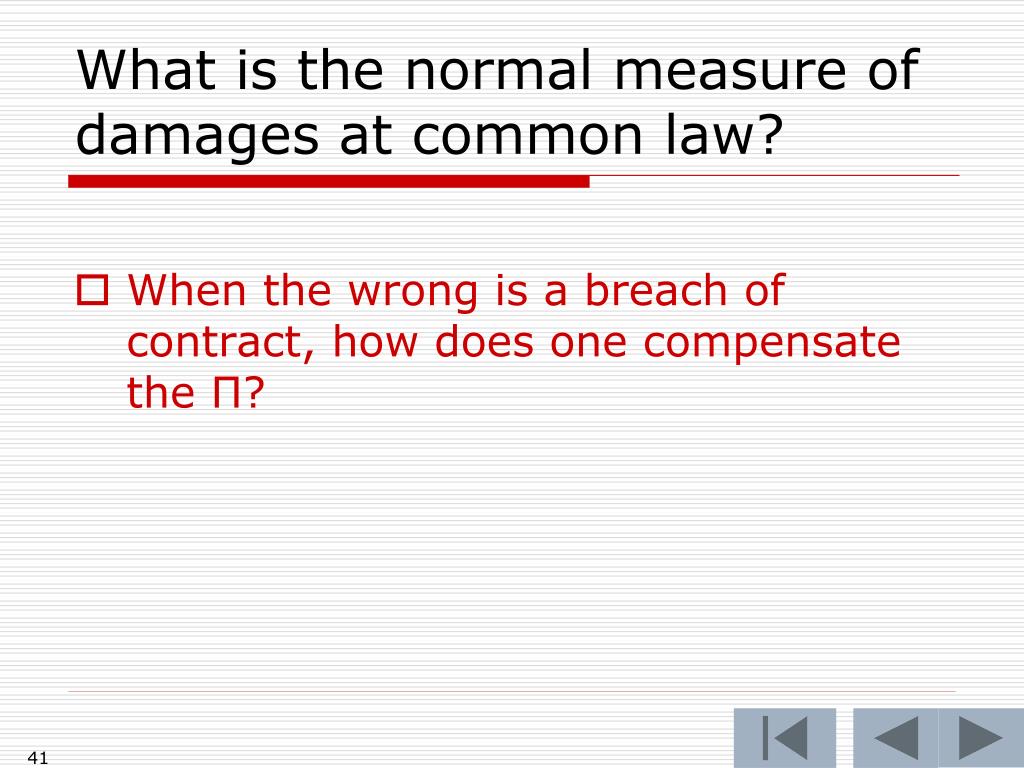 What is the normal measure of damages at common law?

When the wrong is a breach of contract, how does one compensate the Π?

41